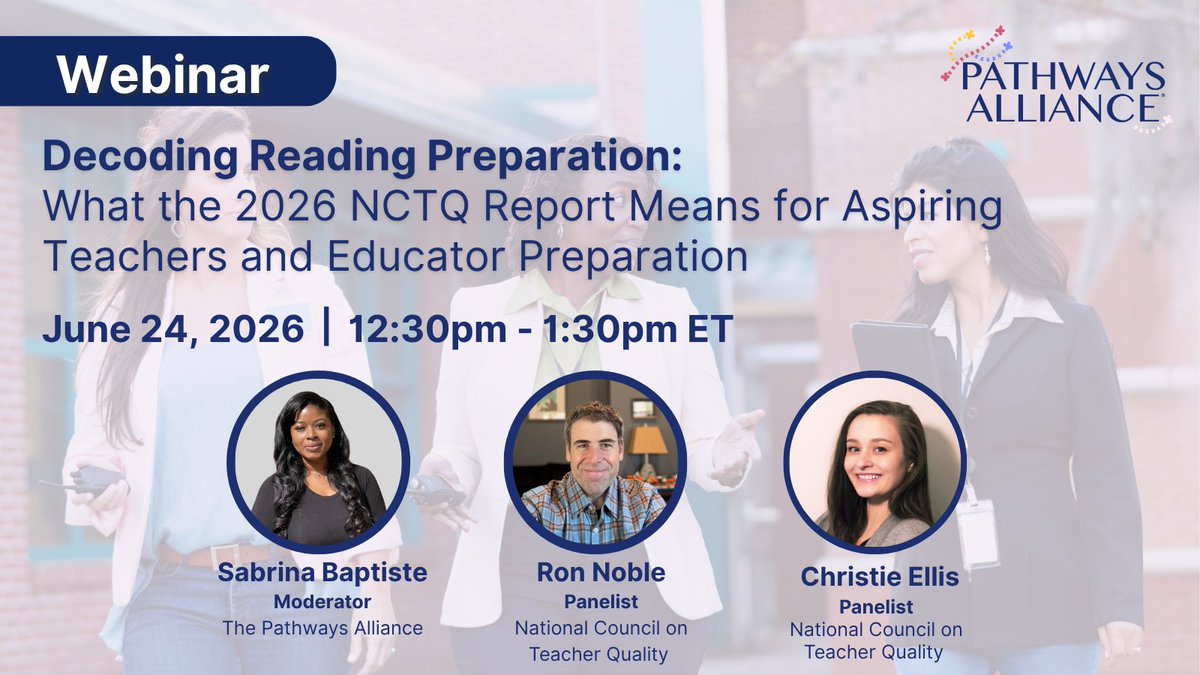 Webinar

PATHWAYS ALLIANCE

Decoding Reading Preparation: What the 2026 NCTQ Report Means for Aspiring Teachers and Educator Preparation

June 24, 2026 | 12:30pm - 1:30pm ET

Sabrina Baptiste
Moderator
The Pathways Alliance

Ron Noble
Panelist
National Council on Teacher Quality

Christie Ellis
Panelist
National Council on Teacher Quality